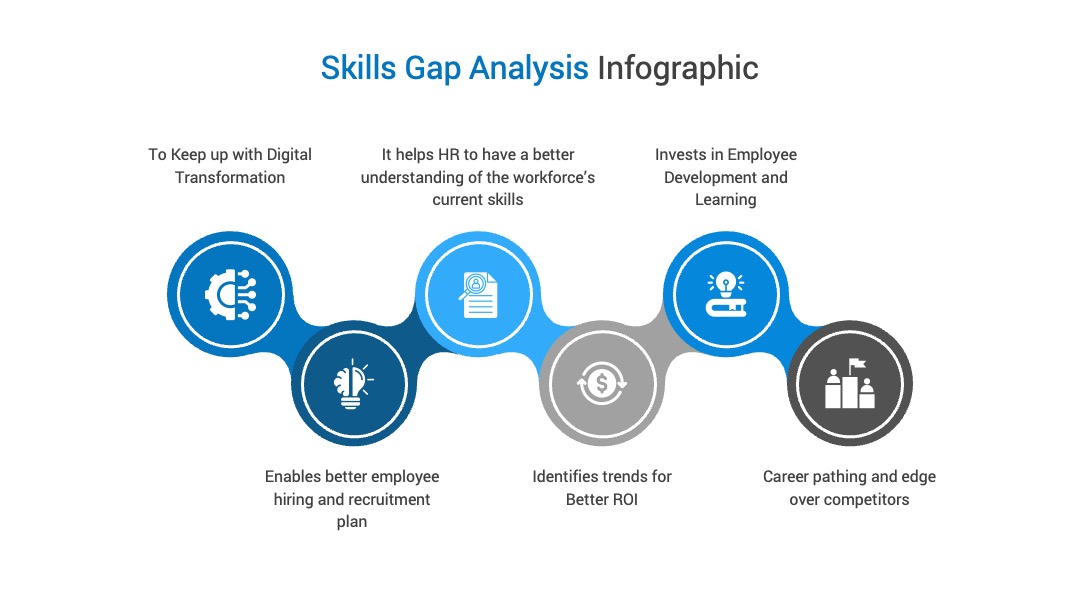 Skills Gap Analysis Infographic

To Keep up with Digital Transformation

It helps HR to have a better understanding of the workforce's current skills

Invests in Employee Development and Learning

Enables better employee hiring and recruitment plan

Identifies trends for Better ROI

Career pathing and edge over competitors